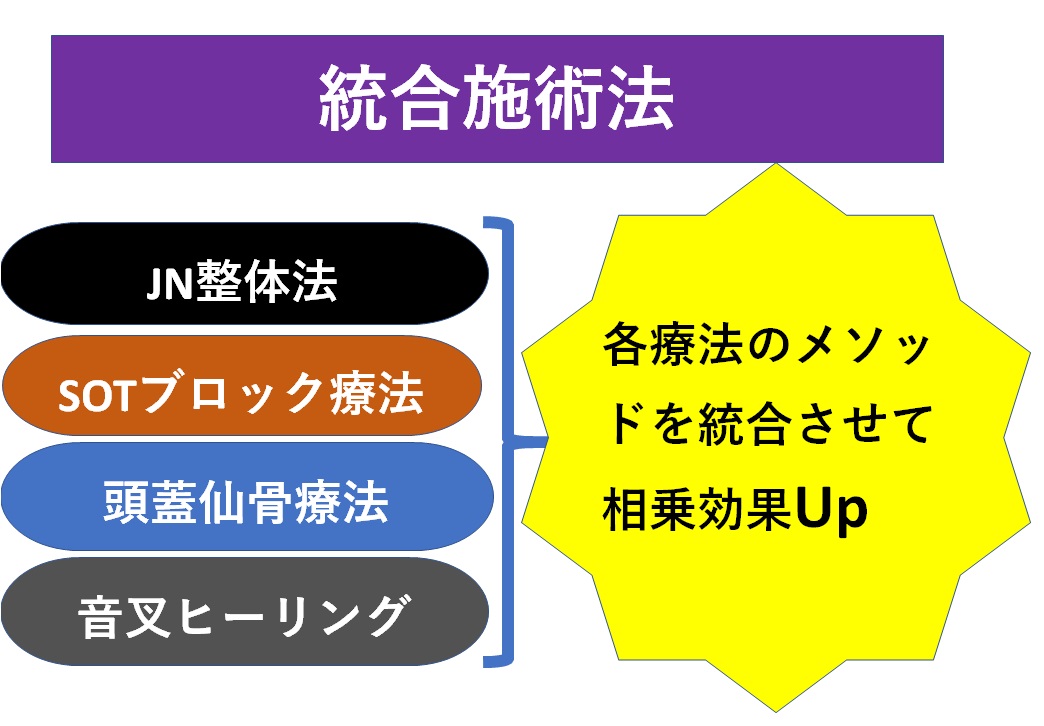 統合施術法

JN整体法

SOTブロック療法

頭蓋仙骨療法

音叉ヒーリング

各療法のメソッドを統合させて相乗効果Up